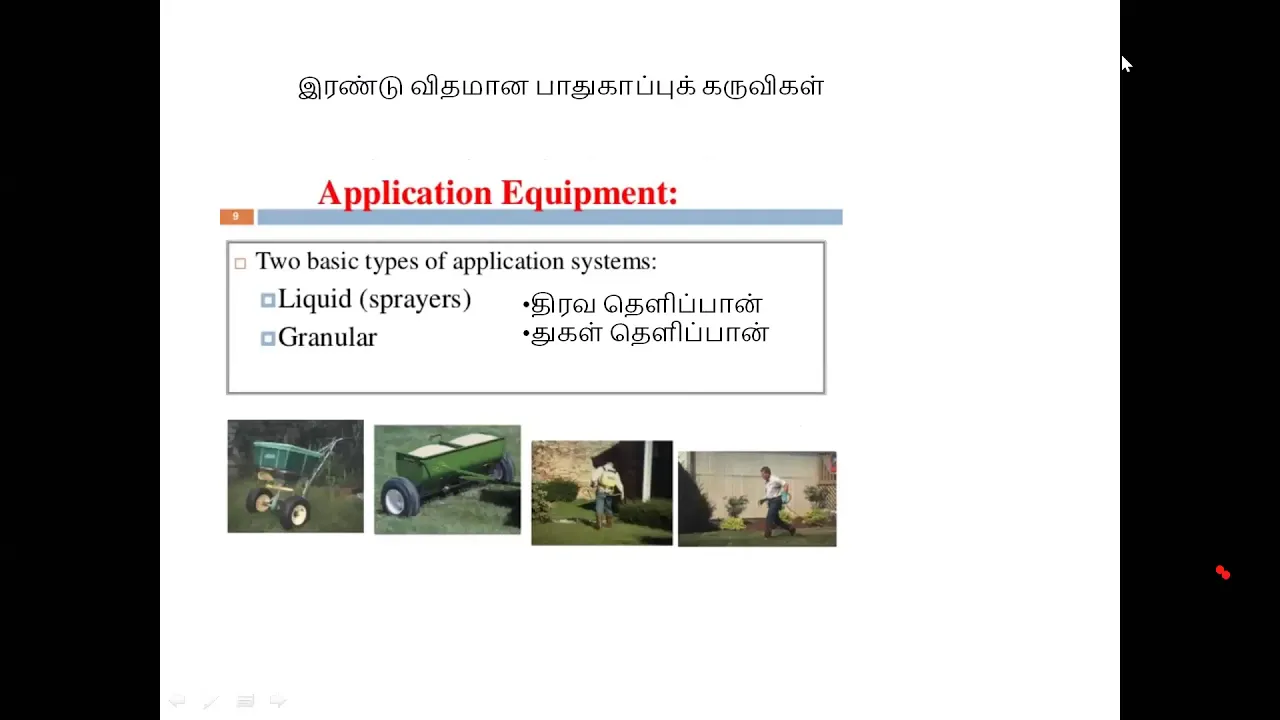 இரண்டு விதமான பாதுகாப்புக் கருவிகள்

Application Equipment:

9

Two basic types of application systems:

Liquid (sprayers)

Granular

•திரவ தெளிப்பான்
•துகள் தெளிப்பான்